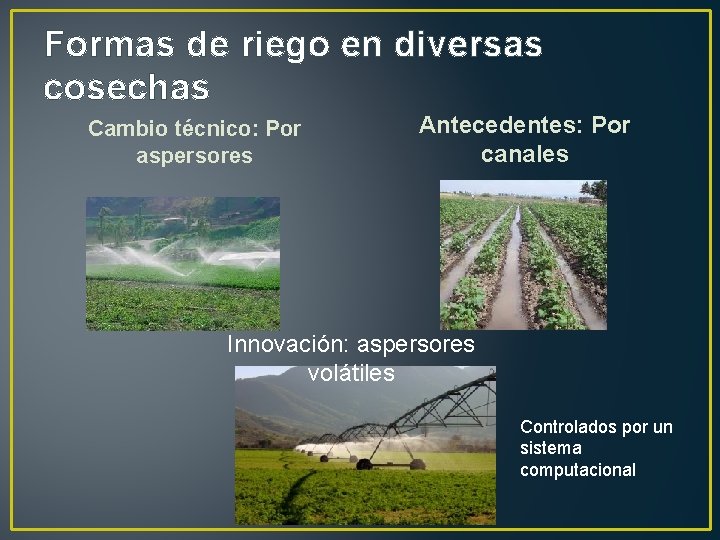 Formas de riego en diversas cosechas

Cambio técnico: Por aspersores

Antecedentes: Por canales

Innovación: aspersores volátiles

Controlados por un sistema computacional